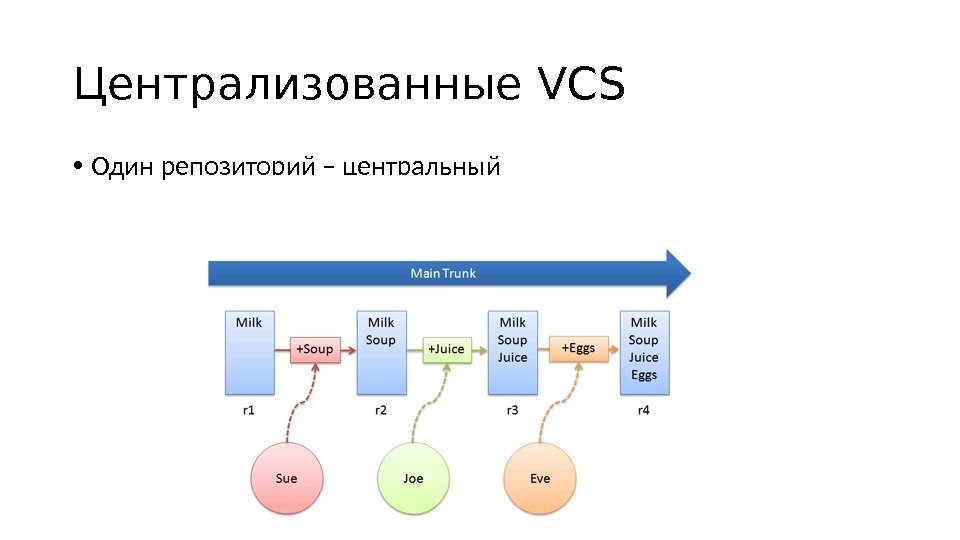 Централизованные VCS

• Один репозиторий – центральный

Main Trunk

Milk

+Soup

Milk
Soup

+Juice

Milk
Soup
Juice

+Eggs

Milk
Soup
Juice
Eggs

r1

r2

r3

r4

Sue

Joe

Eve